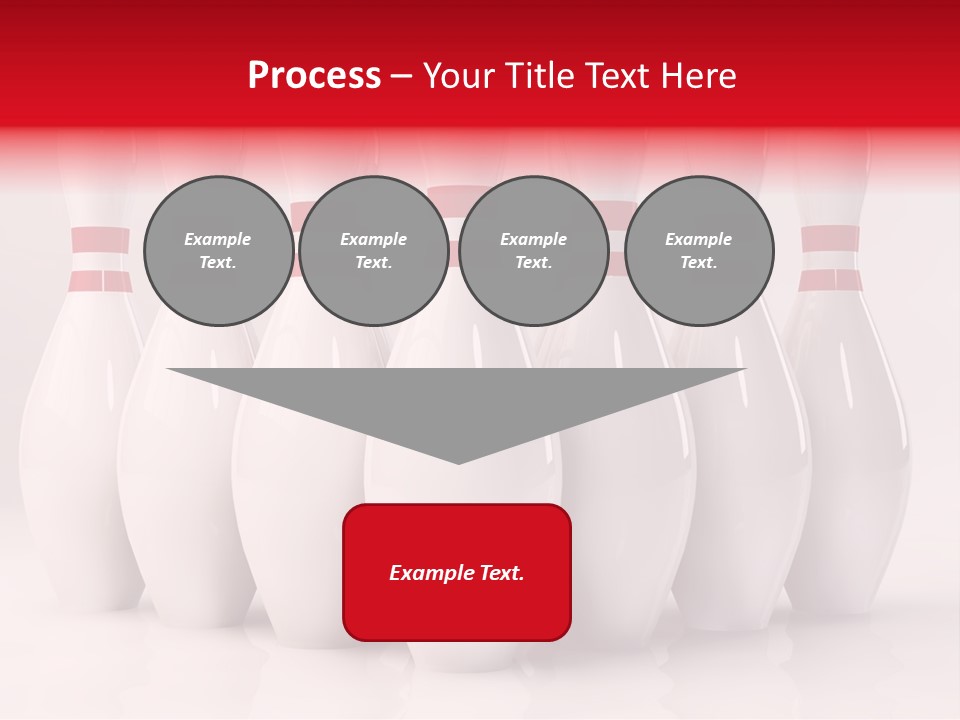 Process – Your Title Text Here

Example Text.

Example Text.

Example Text.

Example Text.

Example Text.